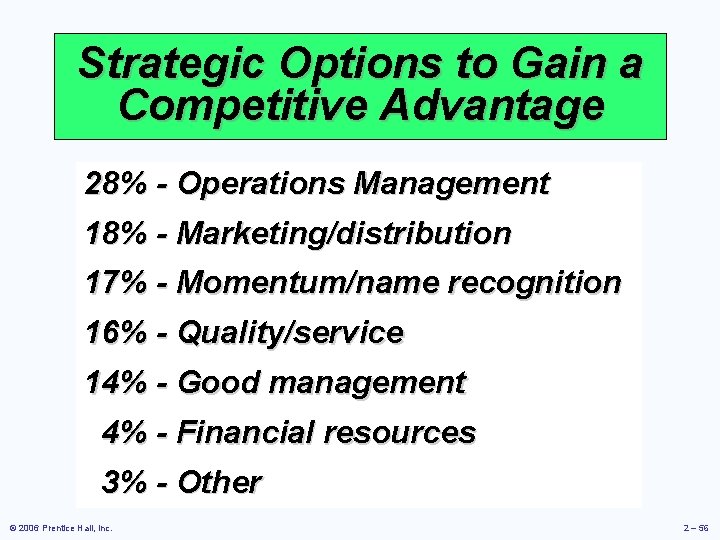 Strategic Options to Gain a Competitive Advantage

28% - Operations Management

18% - Marketing/distribution

17% - Momentum/name recognition

16% - Quality/service

14% - Good management

4% - Financial resources

3% - Other

© 2006 Prentice Hall, Inc.

2 – 56